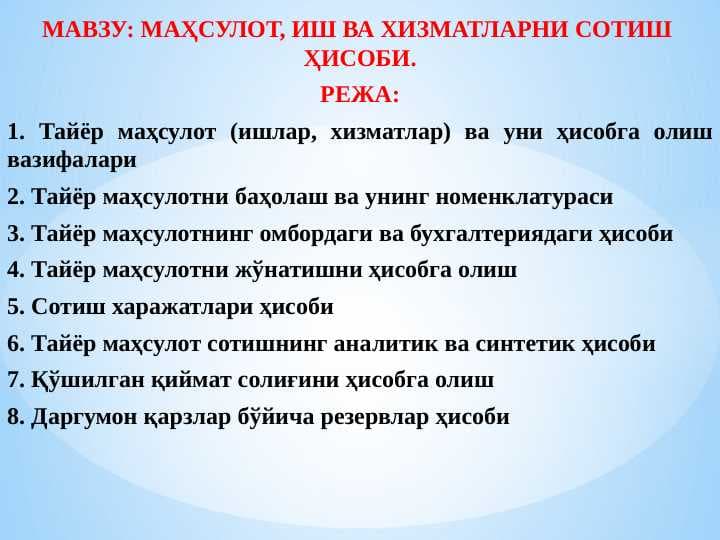 МАВЗУ: МАҲСУЛОТ, ИШ ВА ХИЗМАТЛАРНИ СОТИШ ҲИСОБИ.

РЕЖА:

1. Тайёр маҳсулот (ишлар, хизматлар) ва уни ҳисобга олиш вазифалари

2. Тайёр маҳсулотни баҳолаш ва унинг номенклатураси

3. Тайёр маҳсулотнинг омбордаги ва бухгалтериядаги ҳисоби

4. Тайёр маҳсулотни жўнатишни ҳисобга олиш

5. Сотиш харажатлари ҳисоби

6. Тайёр маҳсулот сотишнинг аналитик ва синтетик ҳисоби

7. Қўшилган қиймат солиғини ҳисобга олиш

8. Даргумон қарзлар бўйича резервлар ҳисоби